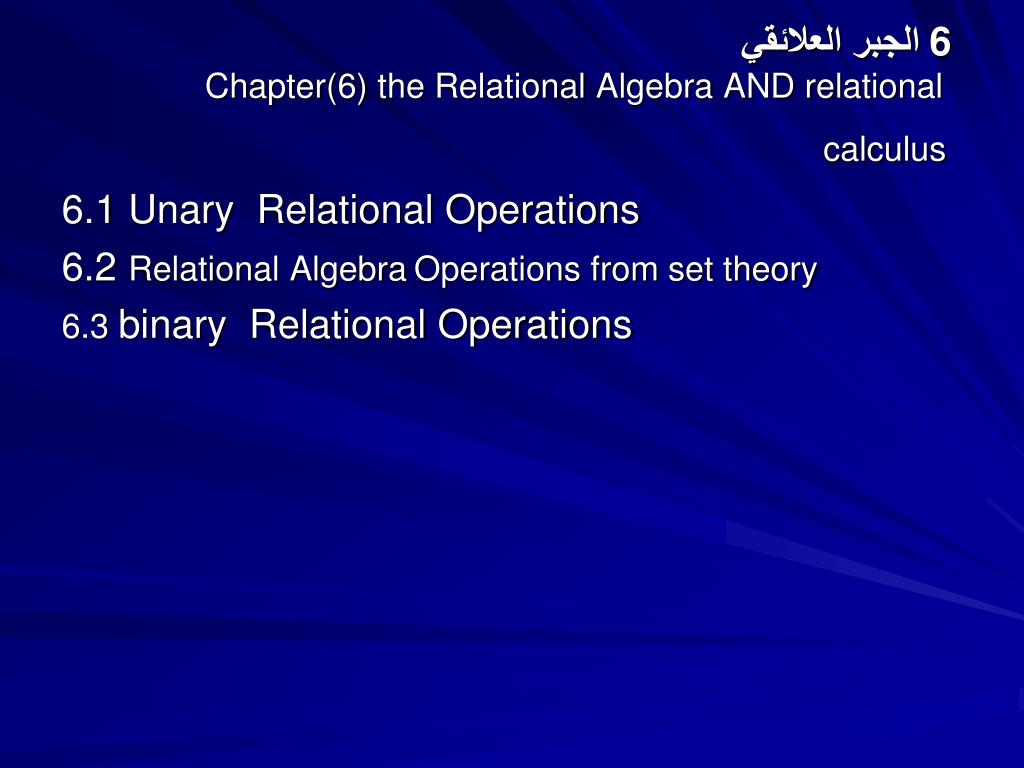 6 الجبر العلائقي
Chapter(6) the Relational Algebra AND relational calculus

6.1 Unary Relational Operations
6.2 Relational Algebra Operations from set theory
6.3 binary Relational Operations